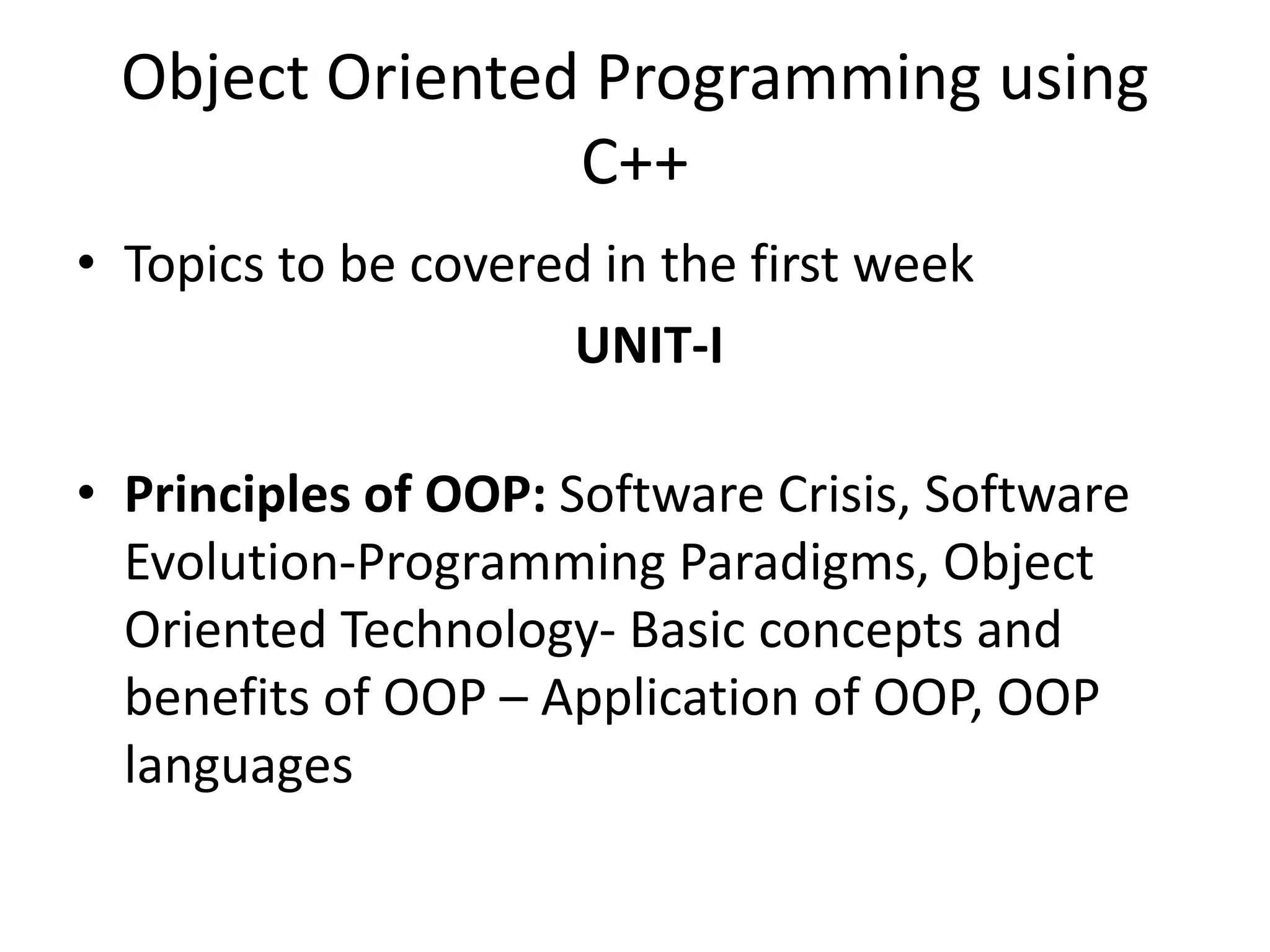 Object Oriented Programming using C++

• Topics to be covered in the first week

UNIT-I

• Principles of OOP: Software Crisis, Software Evolution-Programming Paradigms, Object Oriented Technology- Basic concepts and benefits of OOP – Application of OOP, OOP languages